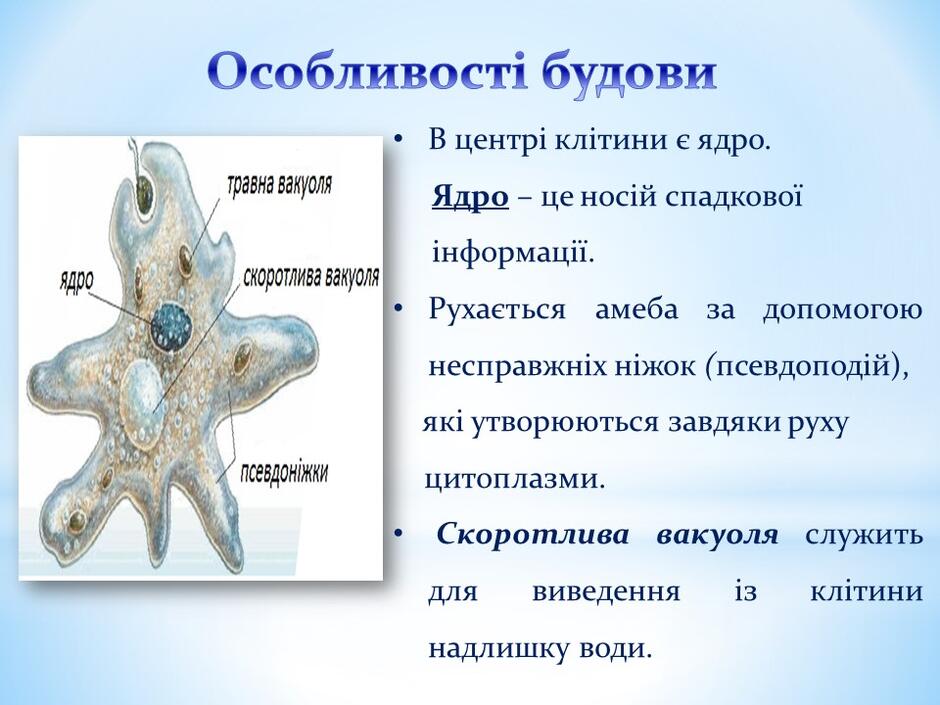 Особливості будови

травна вакуоля
ядро
скоротлива вакуоля
псевдоніжки

• В центрі клітини є ядро. Ядро – це носій спадкової інформації.

• Рухається амеба за допомогою несправжніх ніжок (псевдоподій), які утворюються завдяки руху цитоплазми.

• Скоротлива вакуоля служить для виведення із клітини надлишку води.